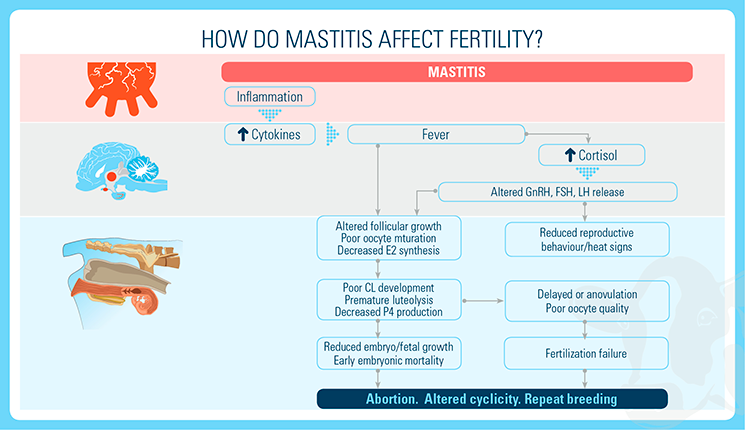 HOW DO MASTITIS AFFECT FERTILITY?

MASTITIS

Inflammation

↑ Cytokines

Fever

↑ Cortisol

Altered GnRH, FSH, LH release

Altered follicular growth
Poor oocyte mturation
Decreased E2 synthesis

Reduced reproductive behaviour/heat signs

Poor CL development
Premature luteolysis
Decreased P4 production

Delayed or anovulation
Poor oocyte quality

Reduced embryo/fetal growth
Early embryonic mortality

Fertilization failure

Abortion. Altered cyclicity. Repeat breeding